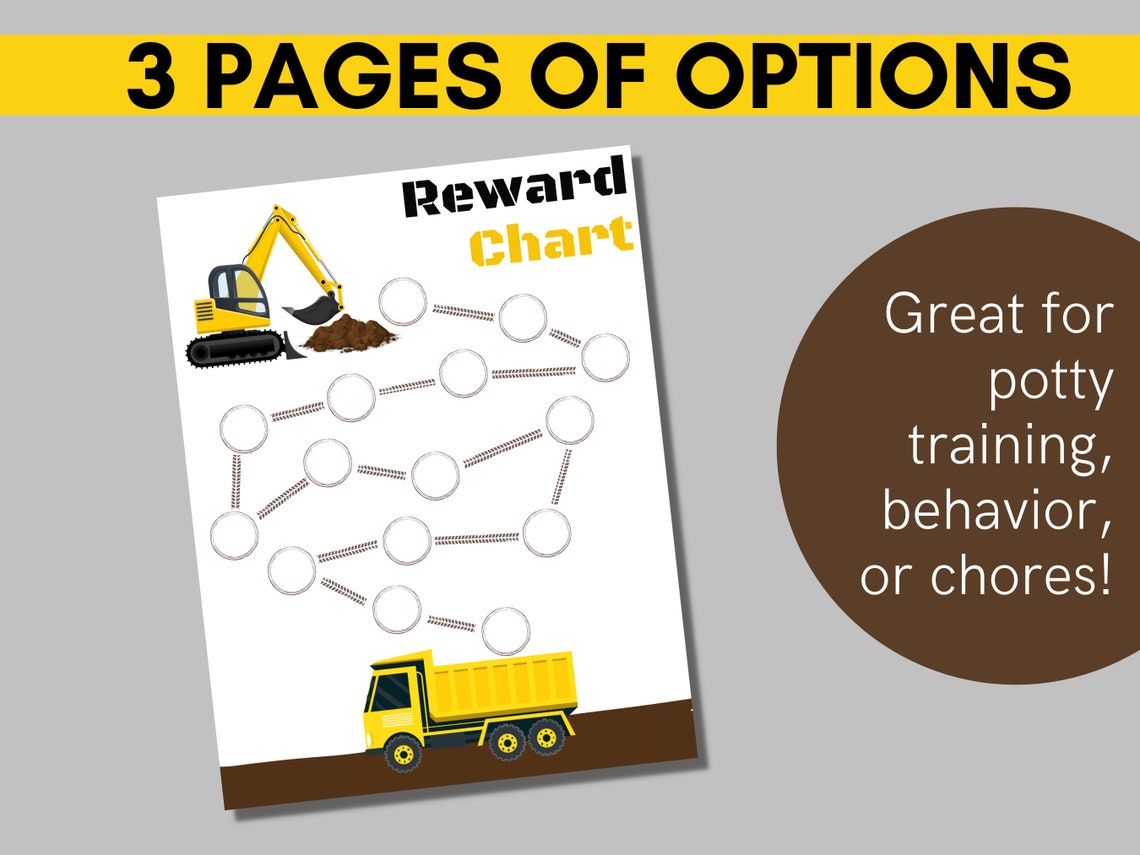 3 PAGES OF OPTIONS

Reward
Chart

Great for potty training, behavior, or chores!